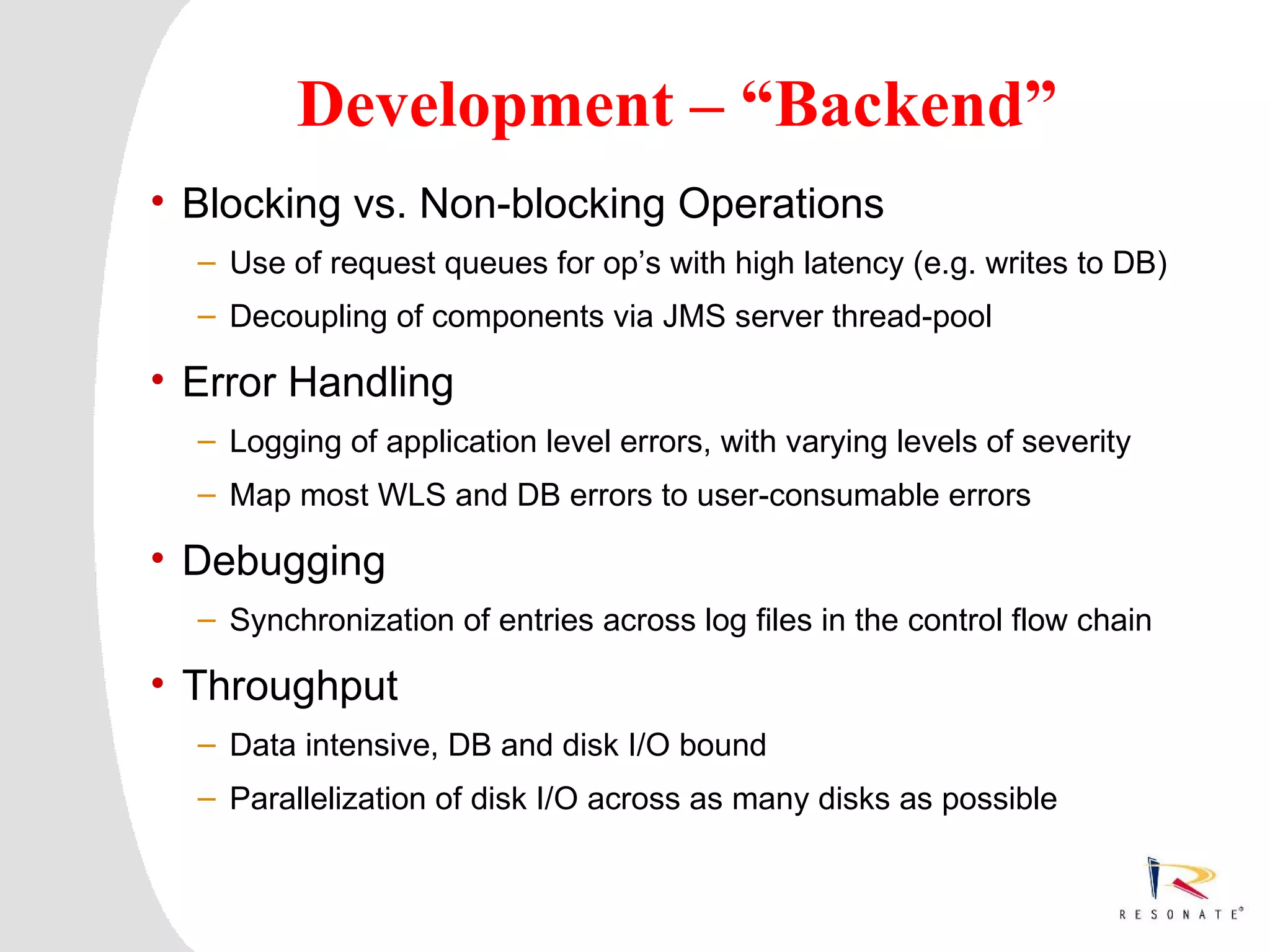 Development – “Backend”

• Blocking vs. Non-blocking Operations
– Use of request queues for op’s with high latency (e.g. writes to DB)
– Decoupling of components via JMS server thread-pool

• Error Handling
– Logging of application level errors, with varying levels of severity
– Map most WLS and DB errors to user-consumable errors

• Debugging
– Synchronization of entries across log files in the control flow chain

• Throughput
– Data intensive, DB and disk I/O bound
– Parallelization of disk I/O across as many disks as possible

RESONATE®